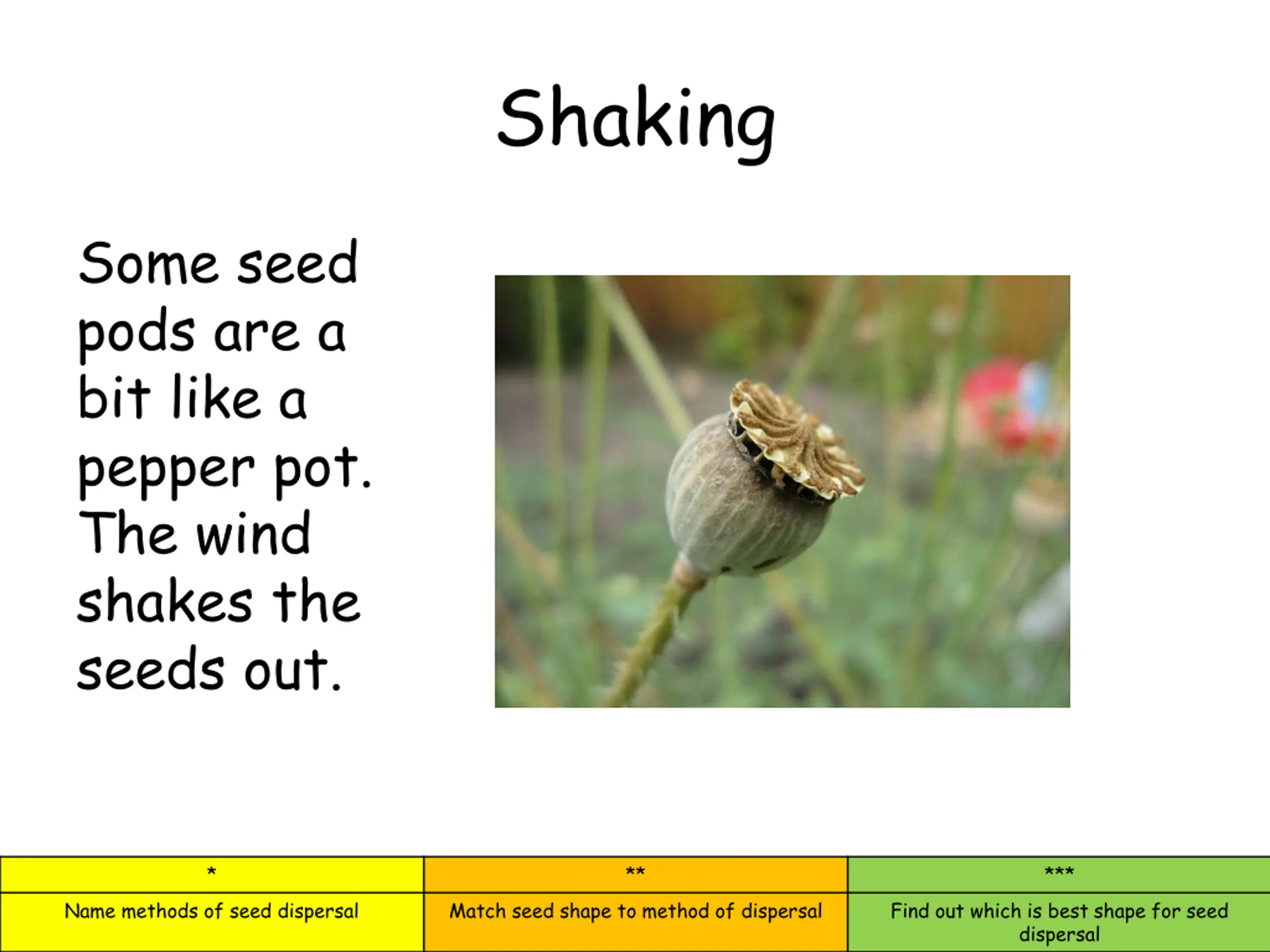 Shaking

Some seed pods are a bit like a pepper pot. The wind shakes the seeds out.

| * | ** | *** |
|---|---|---|
| Name methods of seed dispersal | Match seed shape to method of dispersal | Find out which is best shape for seed dispersal |